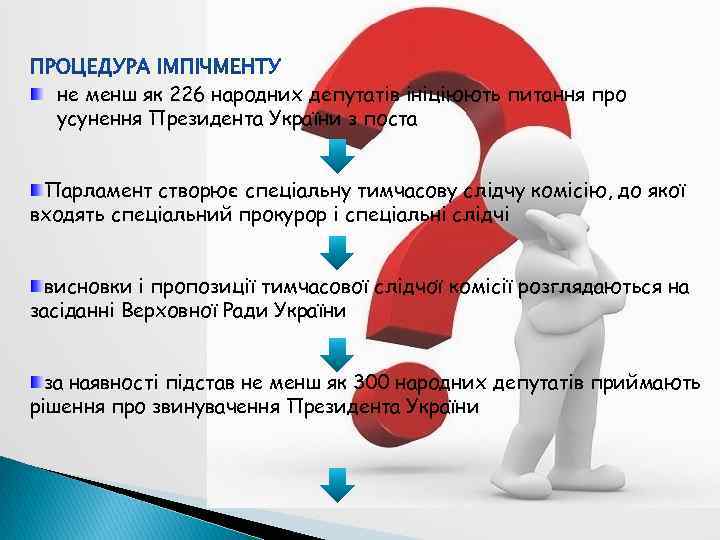 ПРОЦЕДУРА ІМПІЧМЕНТУ

не менш як 226 народних депутатів ініціюють питання про усунення Президента України з поста

Парламент створює спеціальну тимчасову слідчу комісію, до якої входять спеціальний прокурор і спеціальні слідчі

висновки і пропозиції тимчасової слідчої комісії розглядаються на засіданні Верховної Ради України

за наявності підстав не менш як 300 народних депутатів приймають рішення про звинувачення Президента України